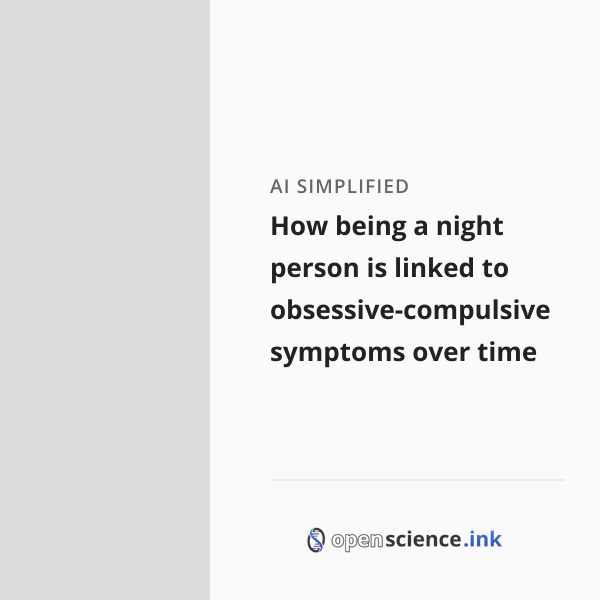 AI SIMPLIFIED

How being a night person is linked to obsessive-compulsive symptoms over time

openscience.ink